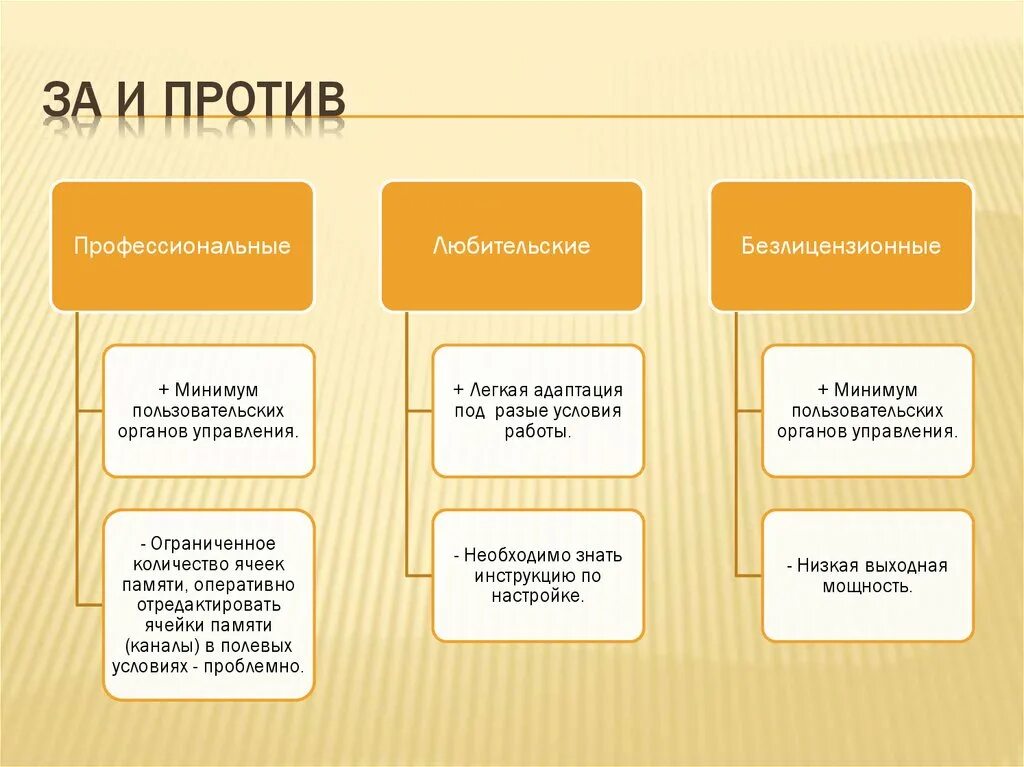 ЗА И ПРОТИВ

Профессиональные

+ Минимум пользовательских органов управления.

- Ограниченное количество ячеек памяти, оперативно отредактировать ячейки памяти (каналы) в полевых условиях - проблемно.

Любительские

+ Легкая адаптация под разые условия работы.

- Необходимо знать инструкцию по настройке.

Безлицензионные

+ Минимум пользовательских органов управления.

- Низкая выходная мощность.